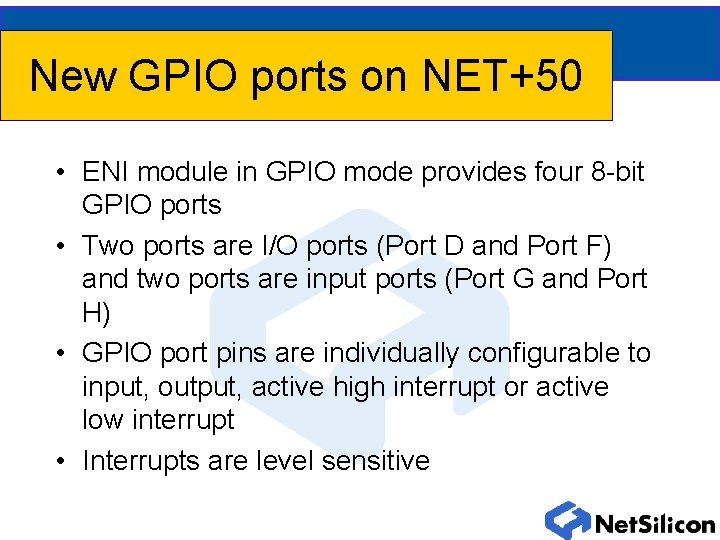 New GPIO ports on NET+50

• ENI module in GPIO mode provides four 8-bit GPIO ports

• Two ports are I/O ports (Port D and Port F) and two ports are input ports (Port G and Port H)

• GPIO port pins are individually configurable to input, output, active high interrupt or active low interrupt

• Interrupts are level sensitive

NetSilicon